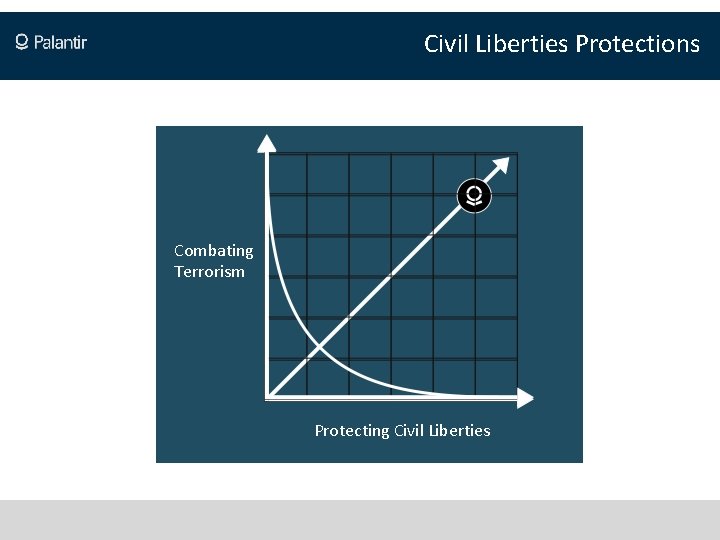 Palantir

Civil Liberties Protections

Combating Terrorism

Protecting Civil Liberties